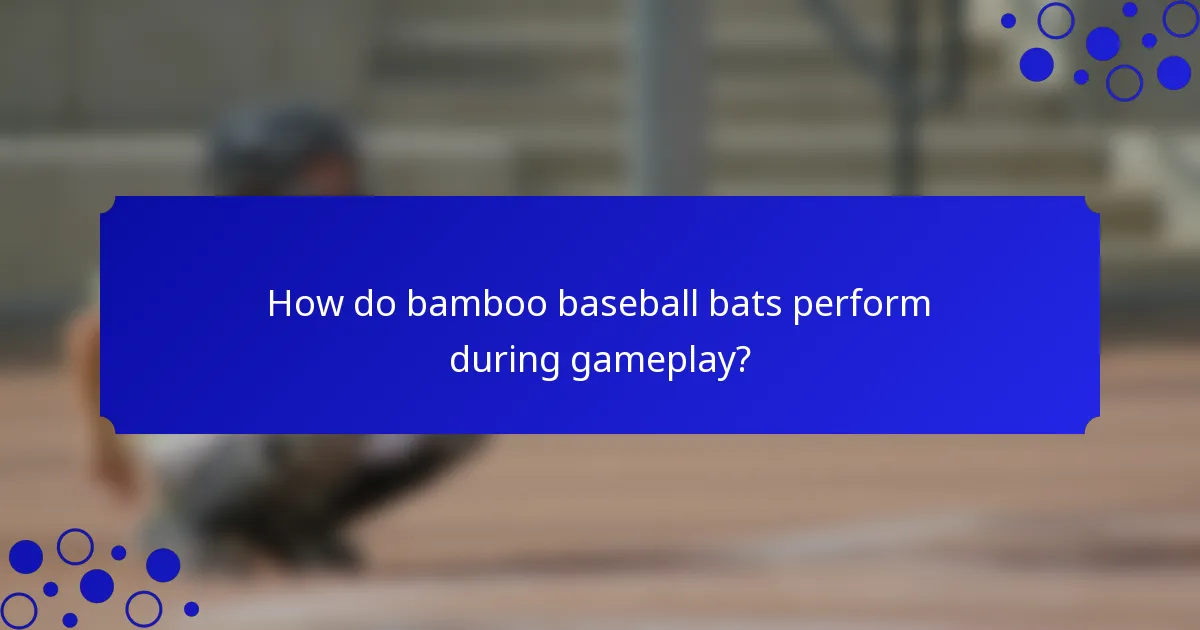 How do bamboo baseball bats perform during gameplay?